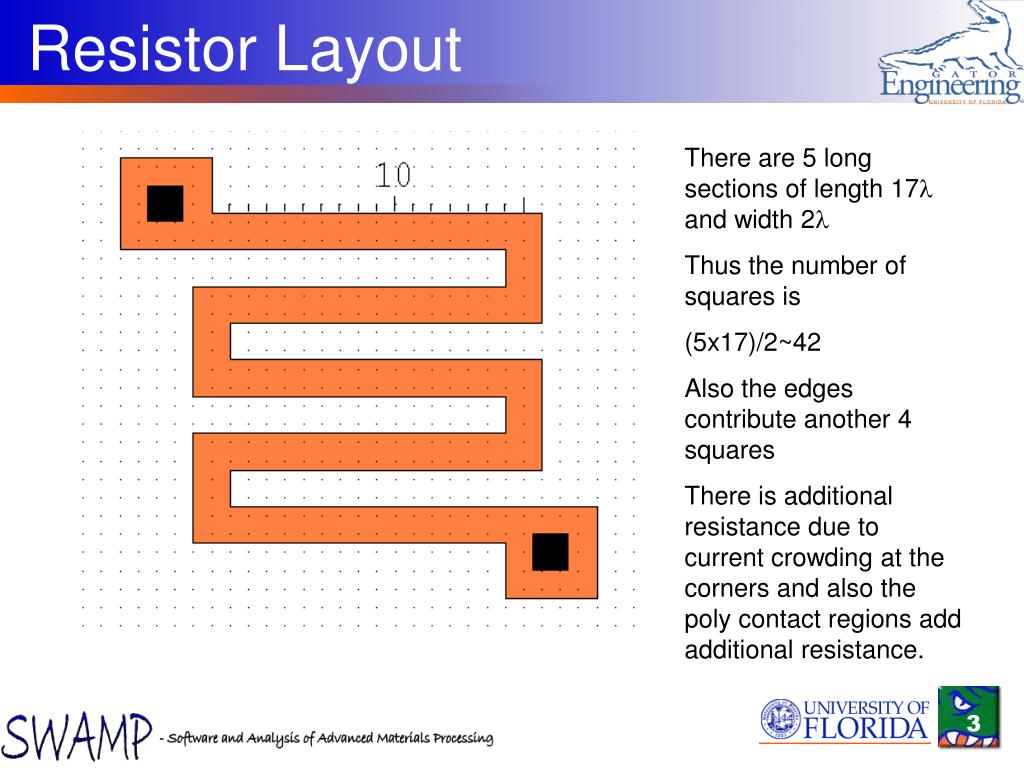 Resistor Layout

GATOR Engineering
UNIVERSITY OF FLORIDA

10

There are 5 long sections of length 17$\lambda$ and width 2$\lambda$

Thus the number of squares is

(5x17)/2~42

Also the edges contribute another 4 squares

There is additional resistance due to current crowding at the corners and also the poly contact regions add additional resistance.

SWAMP - Software and Analysis of Advanced Materials Processing

UNIVERSITY OF FLORIDA

3